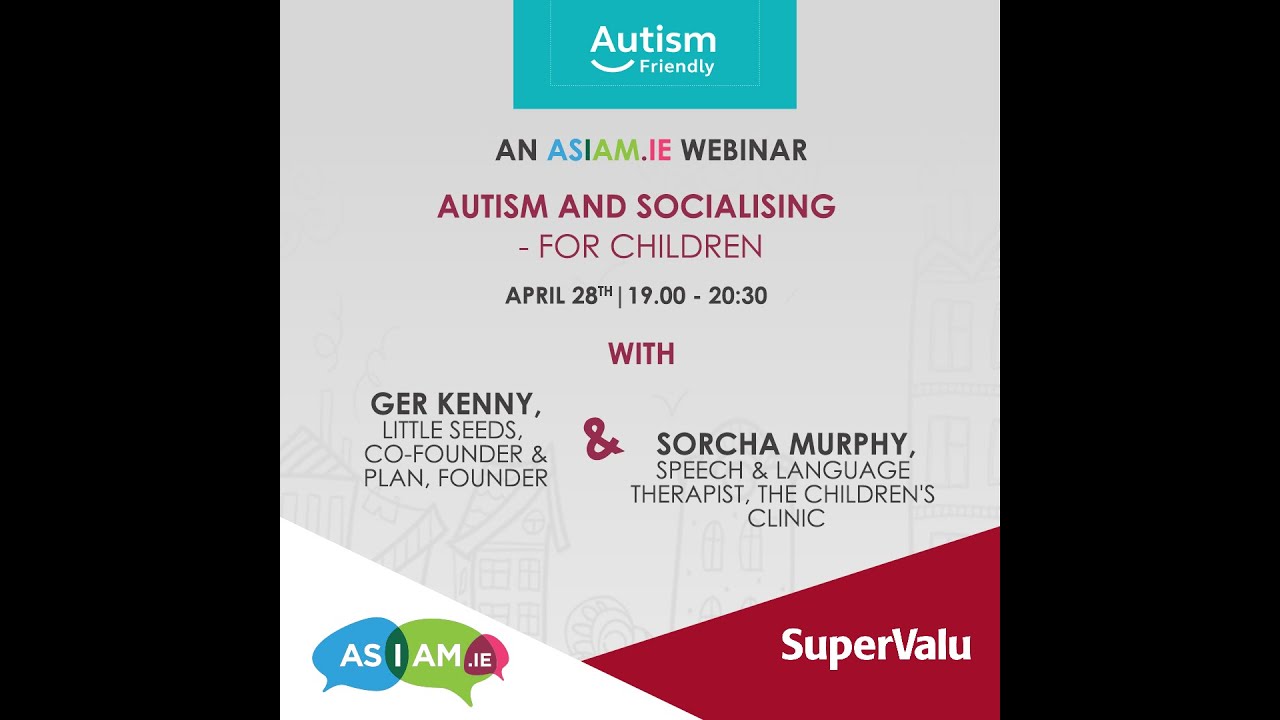 Autism Friendly

AN ASIAM.IE WEBINAR

AUTISM AND SOCIALISING - FOR CHILDREN

APRIL 28$^{TH}$ | 19.00 - 20:30

WITH

GER KENNY, LITTLE SEEDS, CO-FOUNDER & PLAN, FOUNDER

&

SORCHA MURPHY, SPEECH & LANGUAGE THERAPIST, THE CHILDREN'S CLINIC

AS I AM.IE

SuperValu